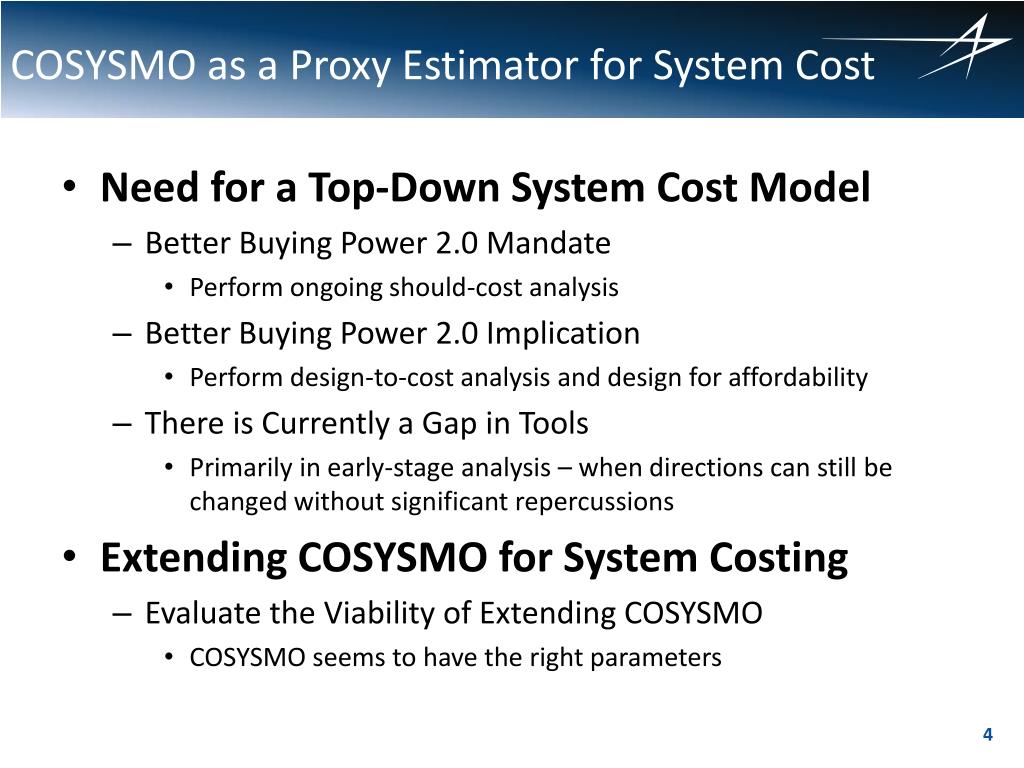 COSYSMO as a Proxy Estimator for System Cost

• Need for a Top-Down System Cost Model
– Better Buying Power 2.0 Mandate
• Perform ongoing should-cost analysis
– Better Buying Power 2.0 Implication
• Perform design-to-cost analysis and design for affordability
– There is Currently a Gap in Tools
• Primarily in early-stage analysis – when directions can still be changed without significant repercussions

• Extending COSYSMO for System Costing
– Evaluate the Viability of Extending COSYSMO
• COSYSMO seems to have the right parameters

4